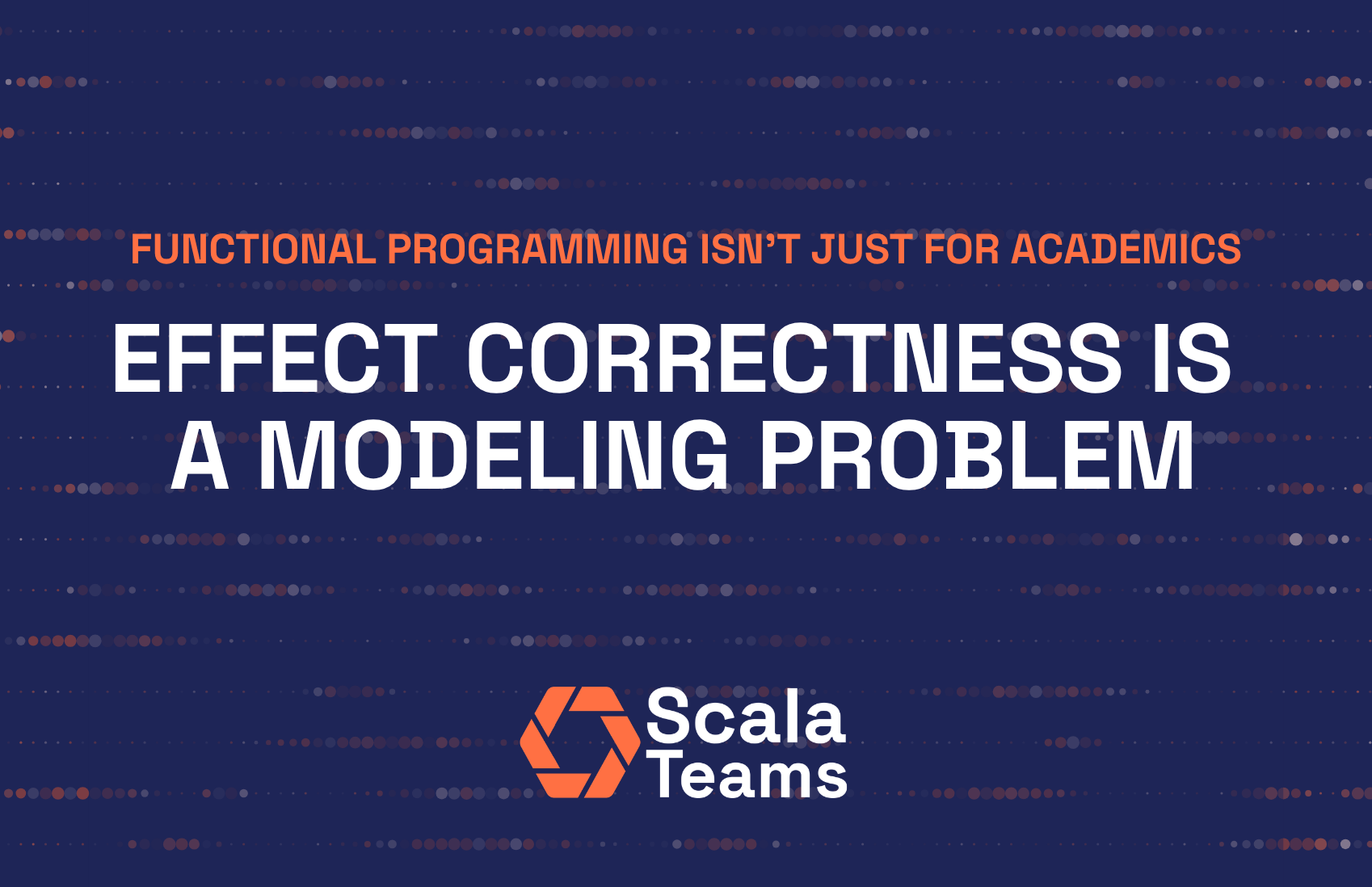 FUNCTIONAL PROGRAMMING ISN'T JUST FOR ACADEMICS

EFFECT CORRECTNESS IS A MODELING PROBLEM

Scala Teams